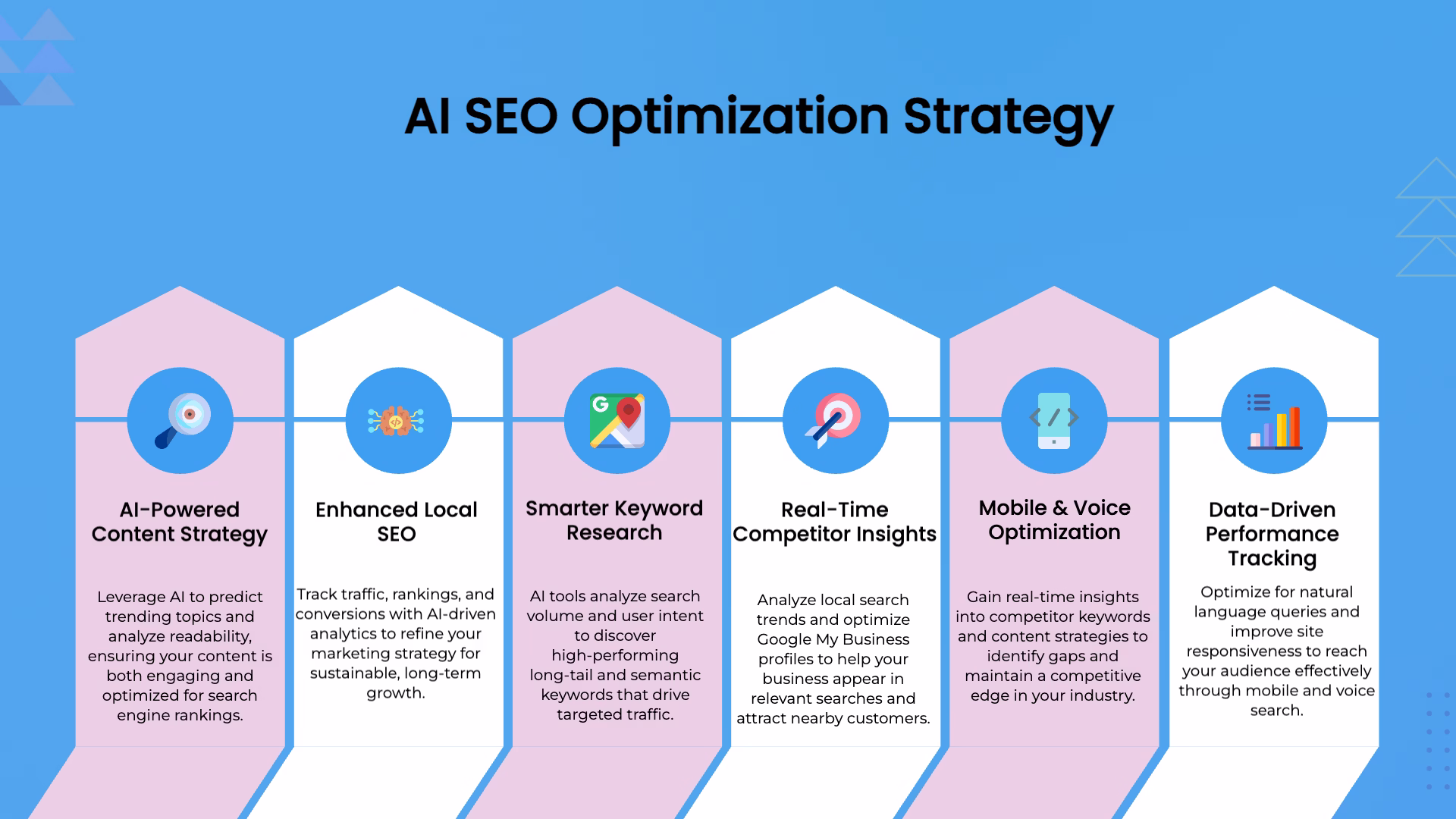 AI SEO Optimization Strategy

AI-Powered Content Strategy

Leverage AI to predict trending topics and analyze readability, ensuring your content is both engaging and optimized for search engine rankings.

Enhanced Local SEO

Track traffic, rankings, and conversions with AI-driven analytics to refine your marketing strategy for sustainable, long-term growth.

Smarter Keyword Research

AI tools analyze search volume and user intent to discover high-performing long-tail and semantic keywords that drive targeted traffic.

Real-Time Competitor Insights

Analyze local search trends and optimize Google My Business profiles to help your business appear in relevant searches and attract nearby customers.

Mobile & Voice Optimization

Gain real-time insights into competitor keywords and content strategies to identify gaps and maintain a competitive edge in your industry.

Data-Driven Performance Tracking

Optimize for natural language queries and improve site responsiveness to reach your audience effectively through mobile and voice search.